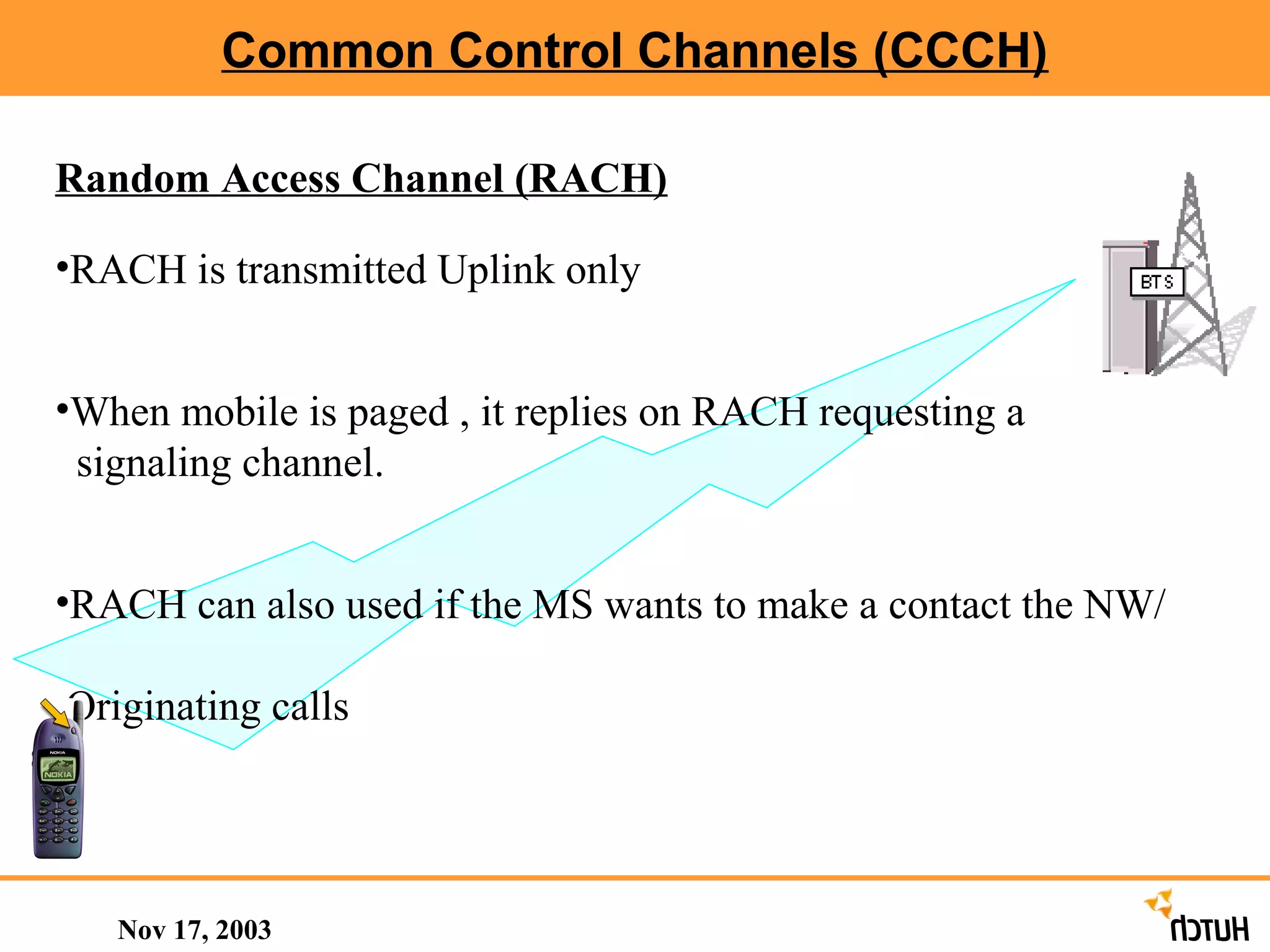 Common Control Channels (CCCH)

Random Access Channel (RACH)

•RACH is transmitted Uplink only

BTS

•When mobile is paged , it replies on RACH requesting a signaling channel.

•RACH can also used if the MS wants to make a contact the NW/

Originating calls

NOKIA

NOKIA

Nov 17, 2003

HUTCH